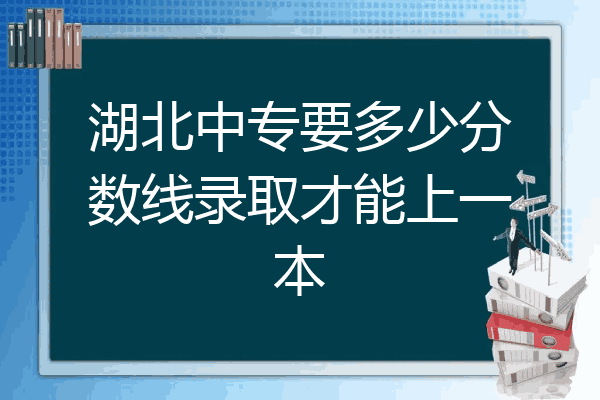 湖北中专要多少分数线录取才能上一本